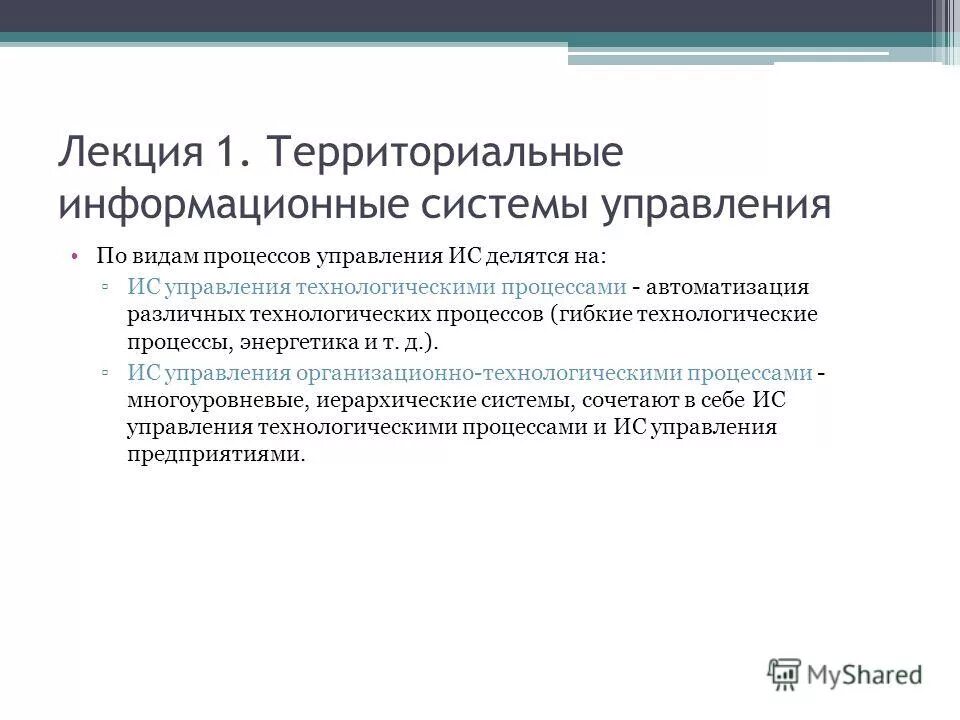 Лекция 1. Территориальные информационные системы управления

• По видам процессов управления ИС делятся на:
▫ ИС управления технологическими процессами - автоматизация различных технологических процессов (гибкие технологические процессы, энергетика и т. д.).
▫ ИС управления организационно-технологическими процессами - многоуровневые, иерархические системы, сочетают в себе ИС управления технологическими процессами и ИС управления предприятиями.

MyShared